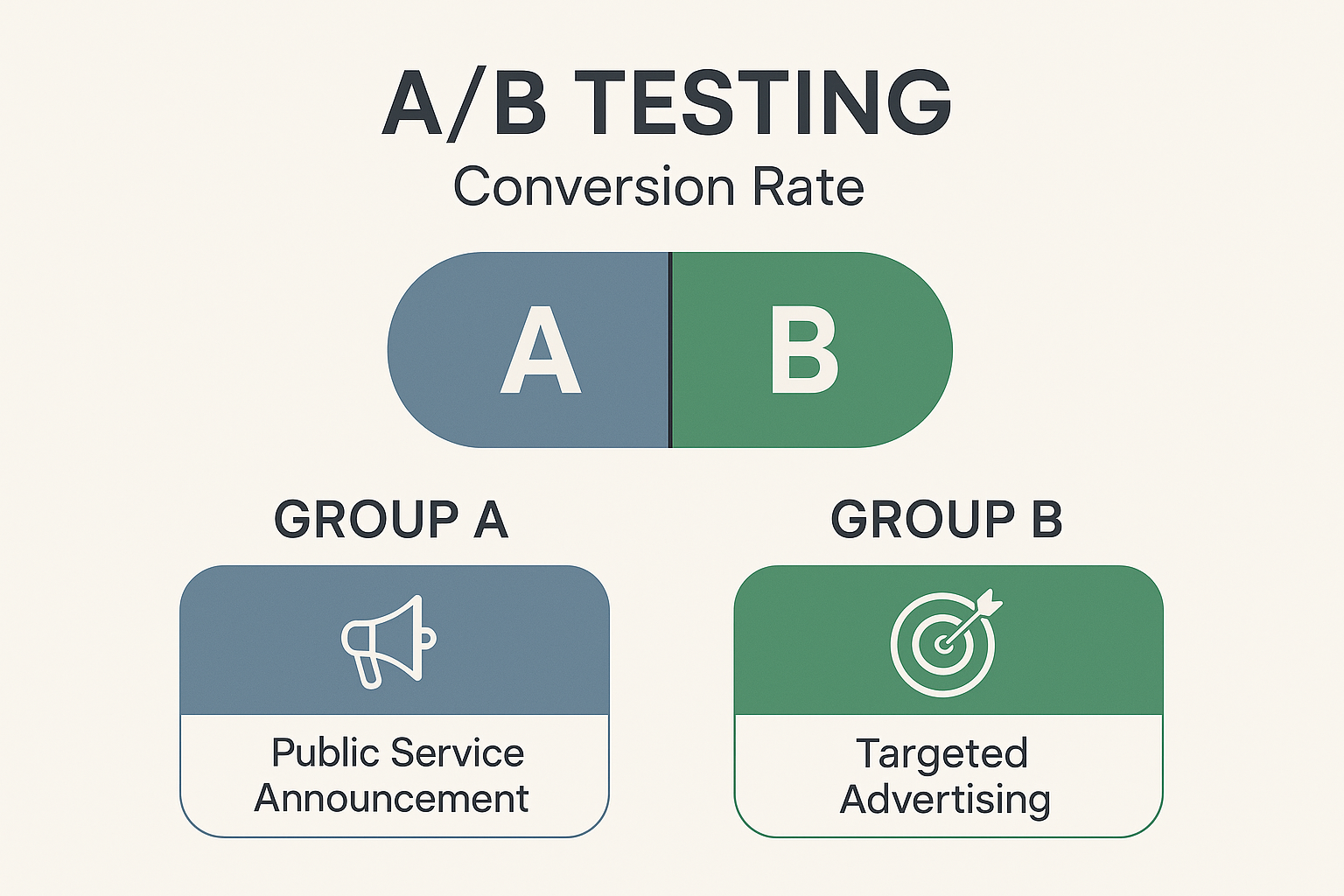 A/B TESTING
Conversion Rate

A B

GROUP A

Public Service Announcement

GROUP B

Targeted Advertising